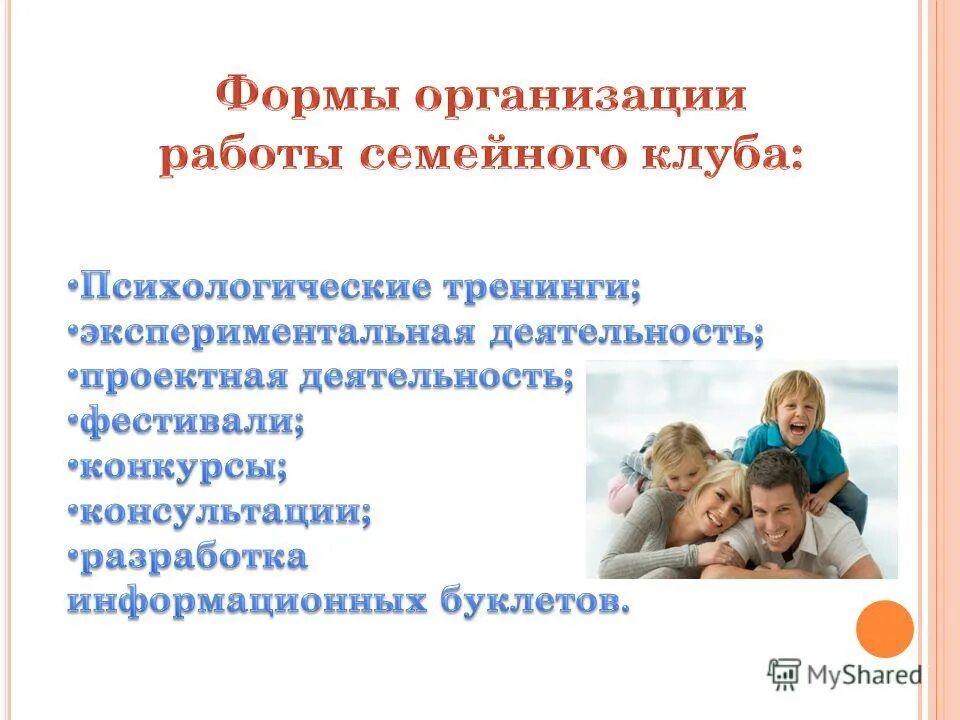 Формы организации работы семейного клуба:

•Психологические тренинги;
•экспериментальная деятельность;
•проектная деятельность;
•фестивали;
•конкурсы;
•консультации;
•разработка информационных буклетов.

MyShared